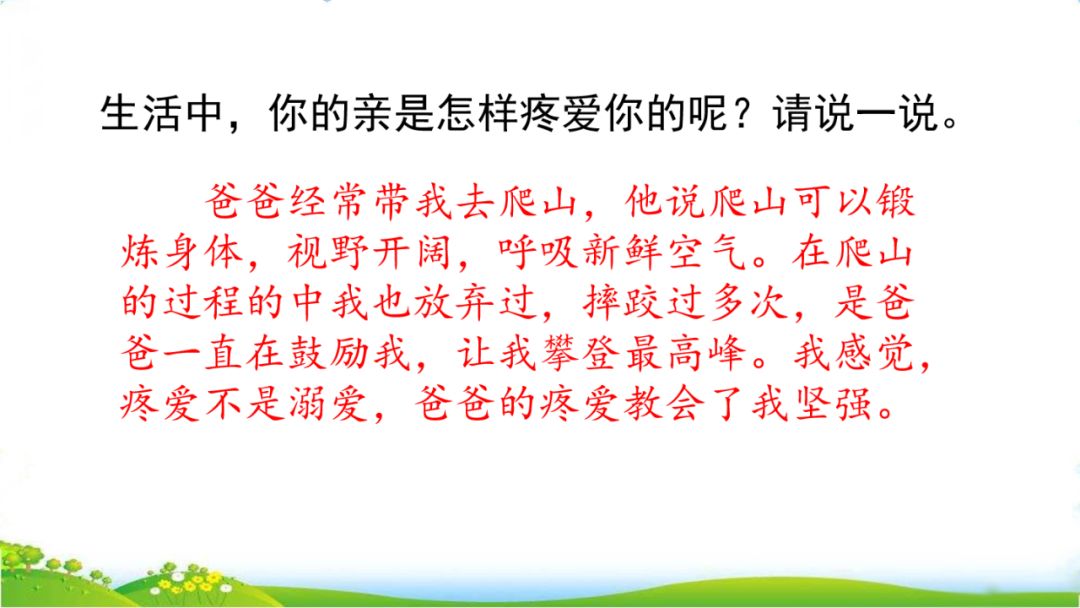 生活中，你的亲是怎样疼爱你的呢？请说一说。

爸爸经常带我去爬山，他说爬山可以锻炼身体，视野开阔，呼吸新鲜空气。在爬山的过程的中我也放弃过，摔跤过多次，是爸爸一直在鼓励我，让我攀登最高峰。我感觉，疼爱不是溺爱，爸爸的疼爱教会了我坚强。